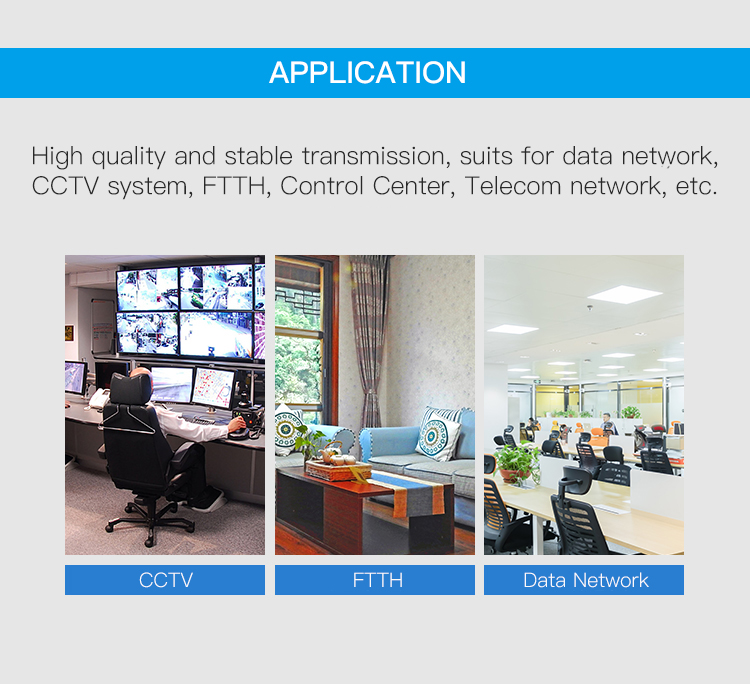 APPLICATION

High quality and stable transmission, suits for data network, CCTV system, FTTH, Control Center, Telecom network, etc.

CCTV

FTTH

Data Network